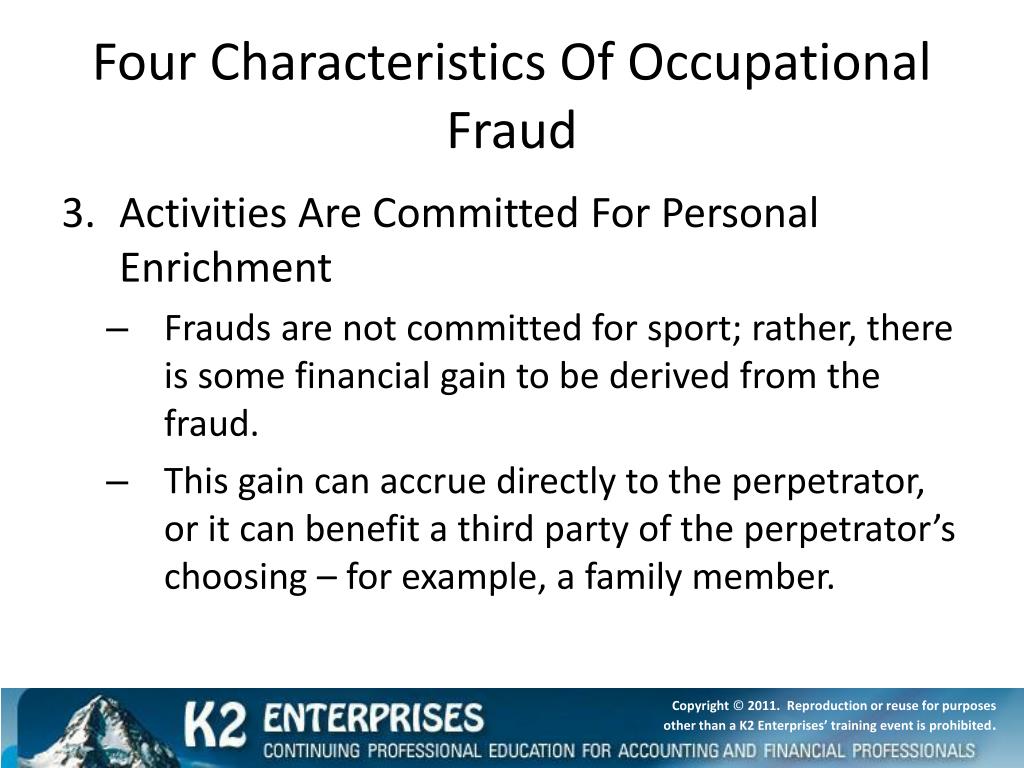 Four Characteristics Of Occupational Fraud

3. Activities Are Committed For Personal Enrichment

– Frauds are not committed for sport; rather, there is some financial gain to be derived from the fraud.

– This gain can accrue directly to the perpetrator, or it can benefit a third party of the perpetrator's choosing – for example, a family member.

K2 ENTERPRISES
CONTINUING PROFESSIONAL EDUCATION FOR ACCOUNTING AND FINANCIAL PROFESSIONALS

Copyright © 2011. Reproduction or reuse for purposes other than a K2 Enterprises' training event is prohibited.